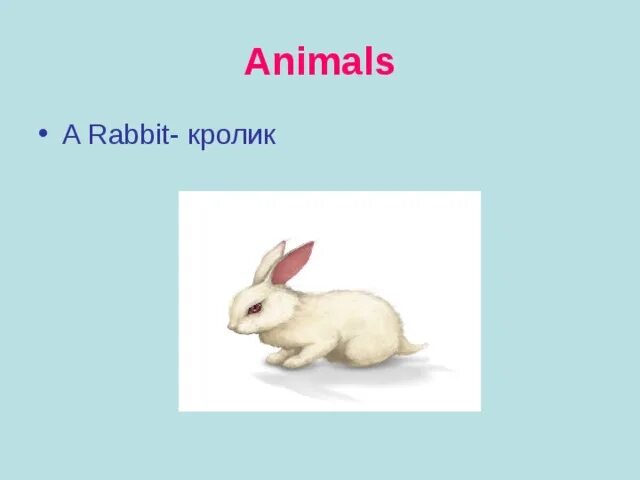 Animals

• A Rabbit- кролик